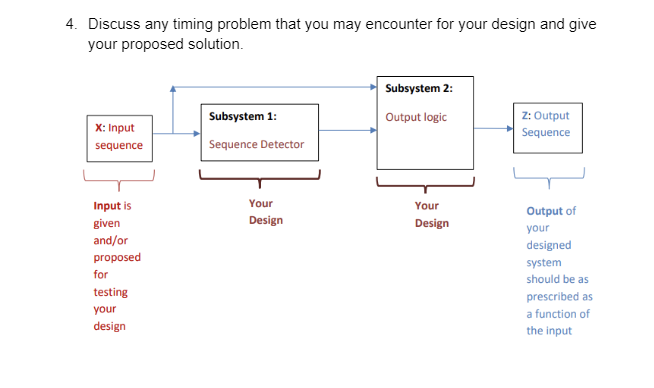 4. Discuss any timing problem that you may encounter for your design and give your proposed solution.

X: Input sequence

Subsystem 1:

Sequence Detector

Subsystem 2:

Output logic

Z: Output Sequence

Input is given and/or proposed for testing your design

Your Design

Your Design

Output of your designed system should be as prescribed as a function of the input